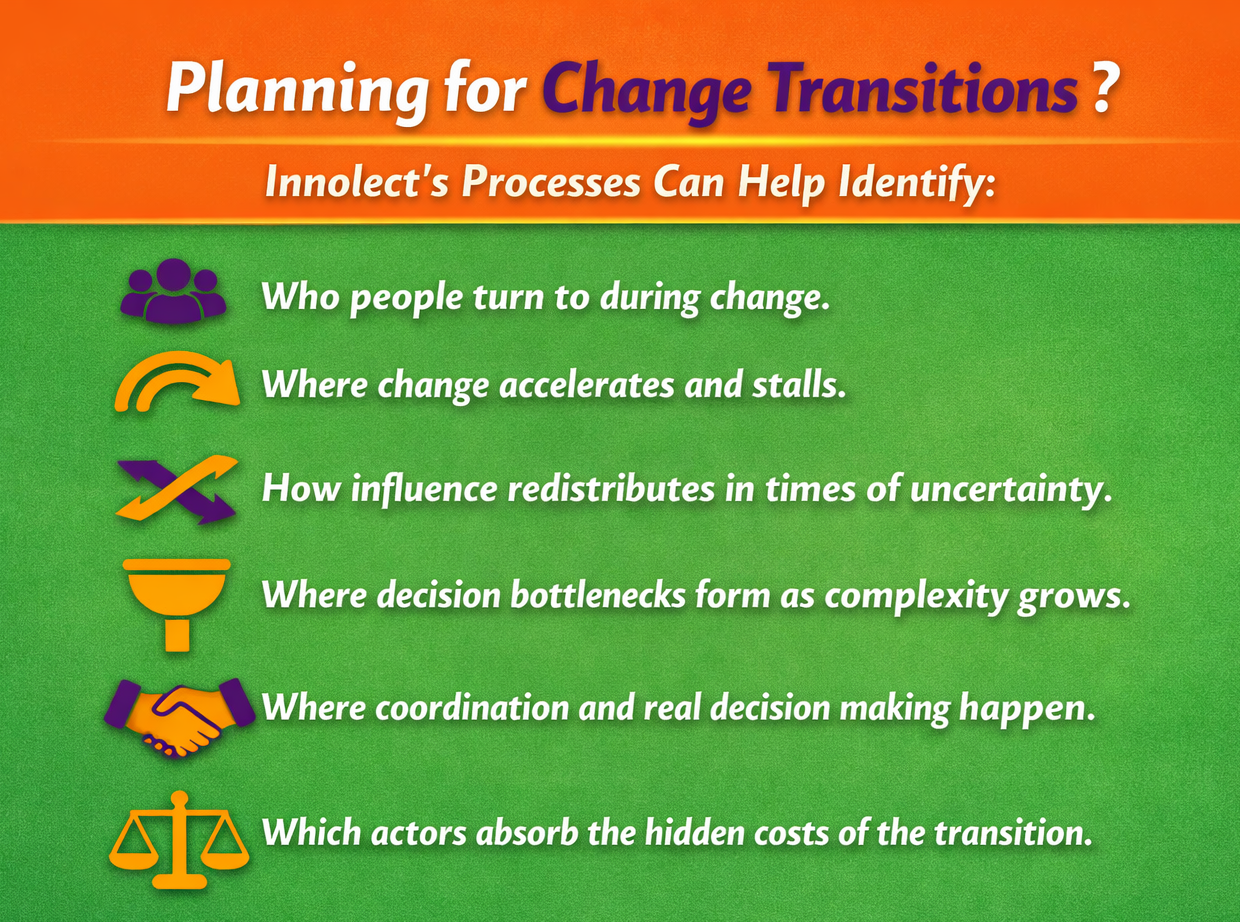 Planning for Change Transitions ?

Innolect's Processes Can Help Identify:

Who people turn to during change.

Where change accelerates and stalls.

How influence redistributes in times of uncertainty.

Where decision bottlenecks form as complexity grows.

Where coordination and real decision making happen.

Which actors absorb the hidden costs of the transition.